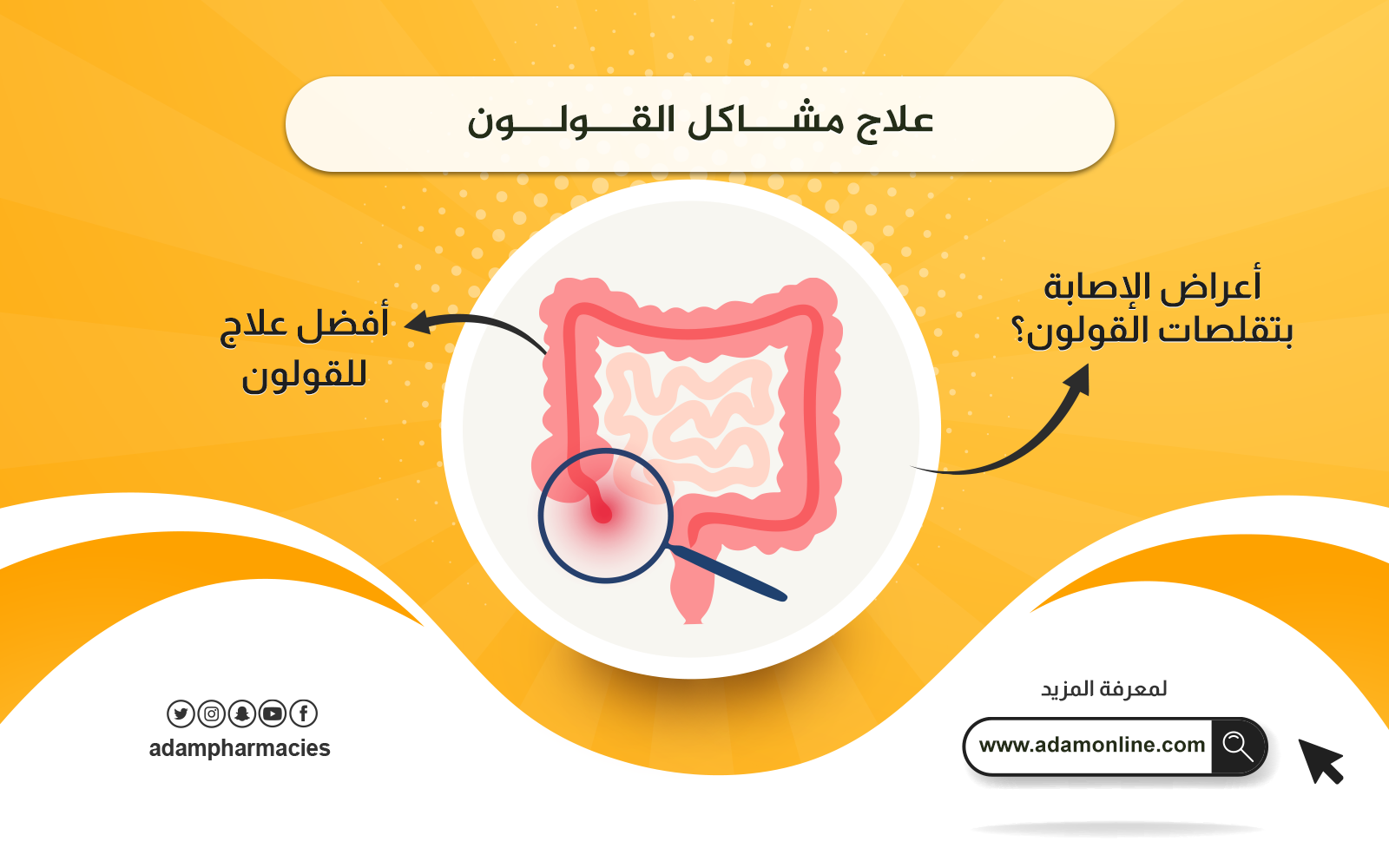 علاج مشـــاكل القـــولـــون

أعراض الإصابة بتقلصات القولون؟

أفضل علاج للقولون

لمعرفة المزيد

www.adamonline.com

adampharmacies